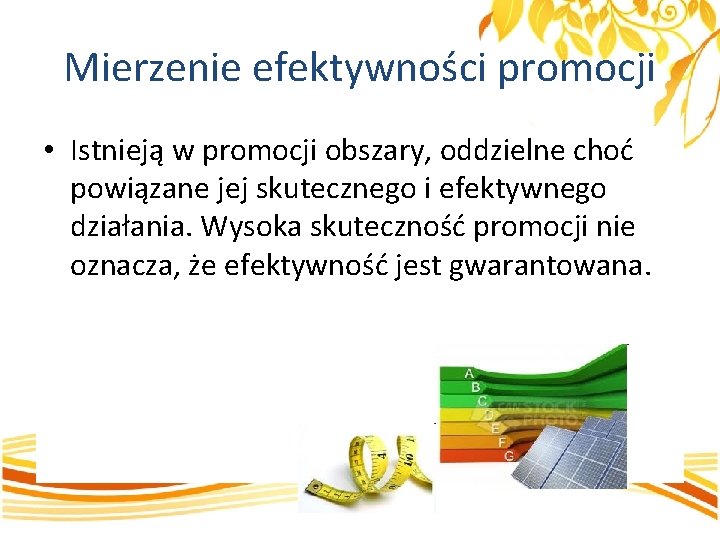 Mierzenie efektywności promocji

• Istnieją w promocji obszary, oddzielne choć powiązane jej skutecznego i efektywnego działania. Wysoka skuteczność promocji nie oznacza, że efektywność jest gwarantowana.

A
B
C
D
E
F
G

CAN STOCK PHOTO